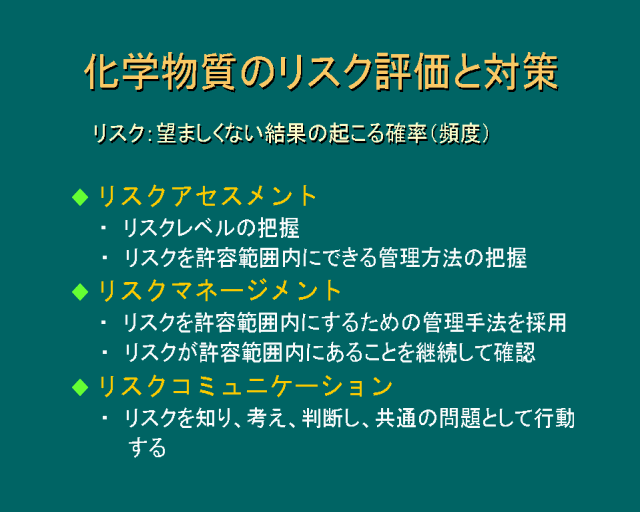 化学物質のリスク評価と対策

リスク：望ましくない結果の起こる確率（頻度）

◆ リスクアセスメント
・ リスクレベルの把握
・ リスクを許容範囲内にできる管理方法の把握

◆ リスクマネージメント
・ リスクを許容範囲内にするための管理手法を採用
・ リスクが許容範囲内にあることを継続して確認

◆ リスクコミュニケーション
・ リスクを知り、考え、判断し、共通の問題として行動する